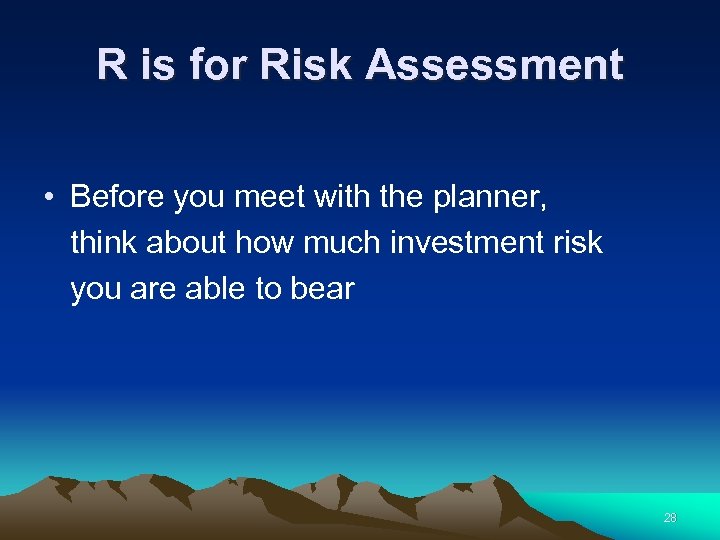 R is for Risk Assessment

• Before you meet with the planner, think about how much investment risk you are able to bear

28